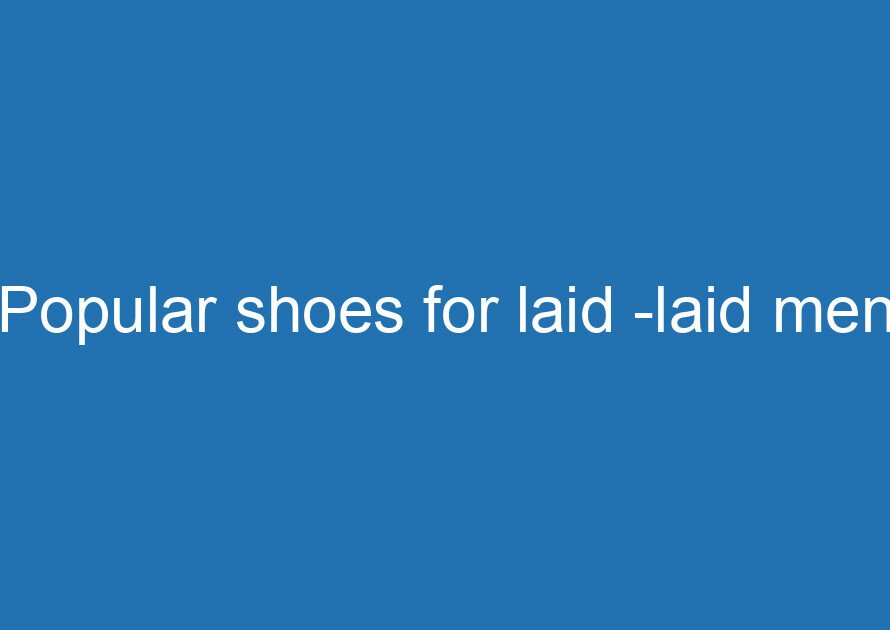 Popular shoes for laid -laid men